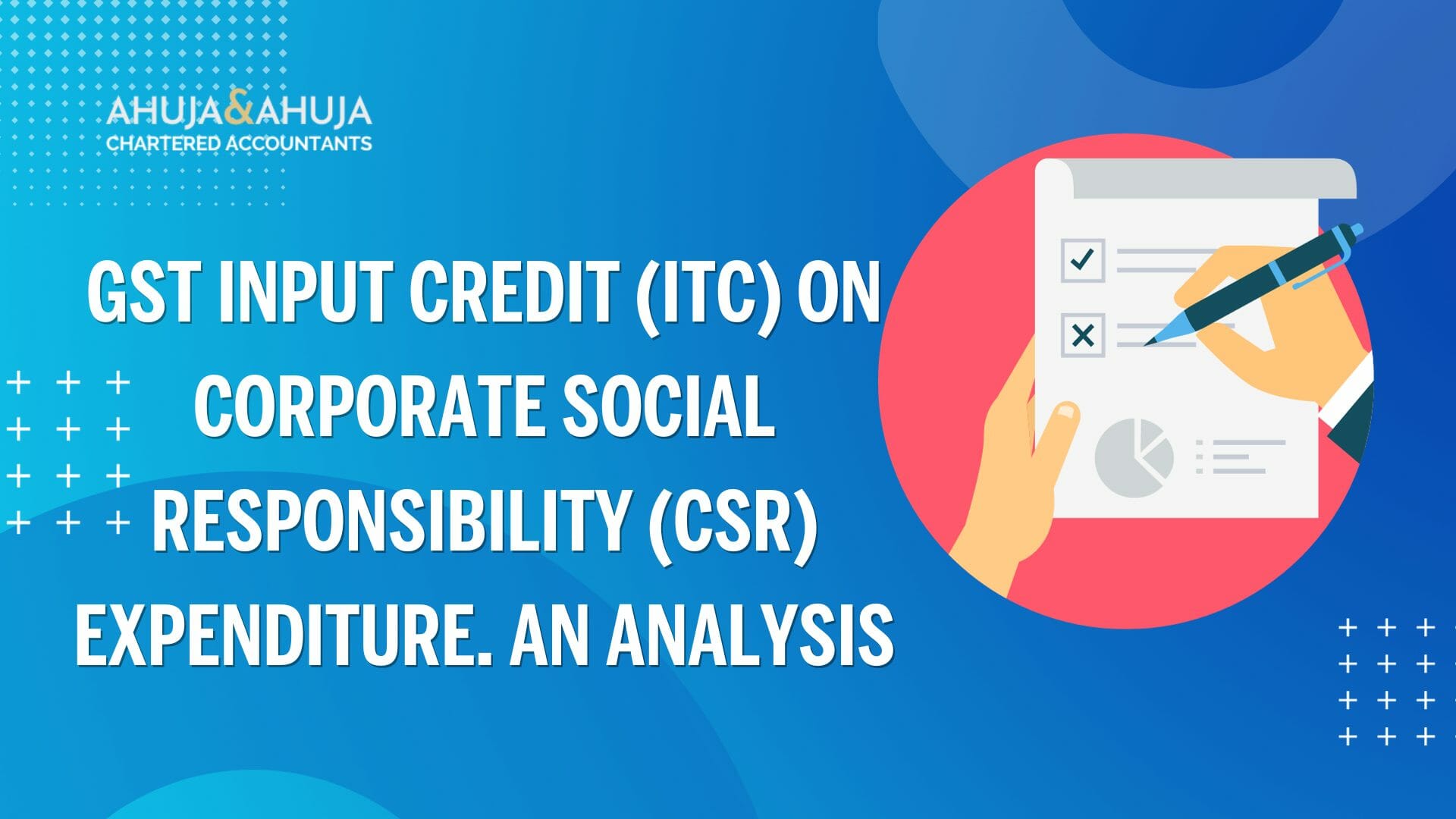 AHUJA&AHUJA
CHARTERED ACCOUNTANTS

GST INPUT CREDIT (ITC) ON CORPORATE SOCIAL RESPONSIBILITY (CSR) EXPENDITURE. AN ANALYSIS